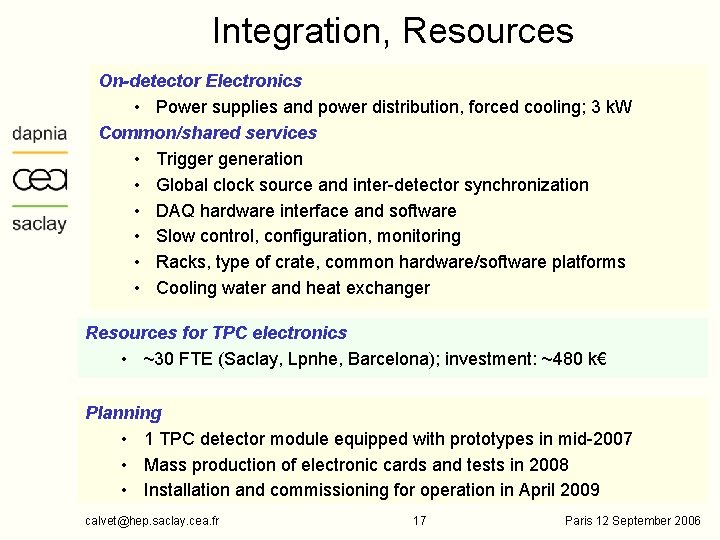 Integration, Resources

dapnia
cea
saclay

On-detector Electronics
• Power supplies and power distribution, forced cooling; 3 kW

Common/shared services
• Trigger generation
• Global clock source and inter-detector synchronization
• DAQ hardware interface and software
• Slow control, configuration, monitoring
• Racks, type of crate, common hardware/software platforms
• Cooling water and heat exchanger

Resources for TPC electronics
• ~30 FTE (Saclay, Lpnhe, Barcelona); investment: ~480 k€

Planning
• 1 TPC detector module equipped with prototypes in mid-2007
• Mass production of electronic cards and tests in 2008
• Installation and commissioning for operation in April 2009

calvet@hep.saclay.cea.fr 17 Paris 12 September 2006